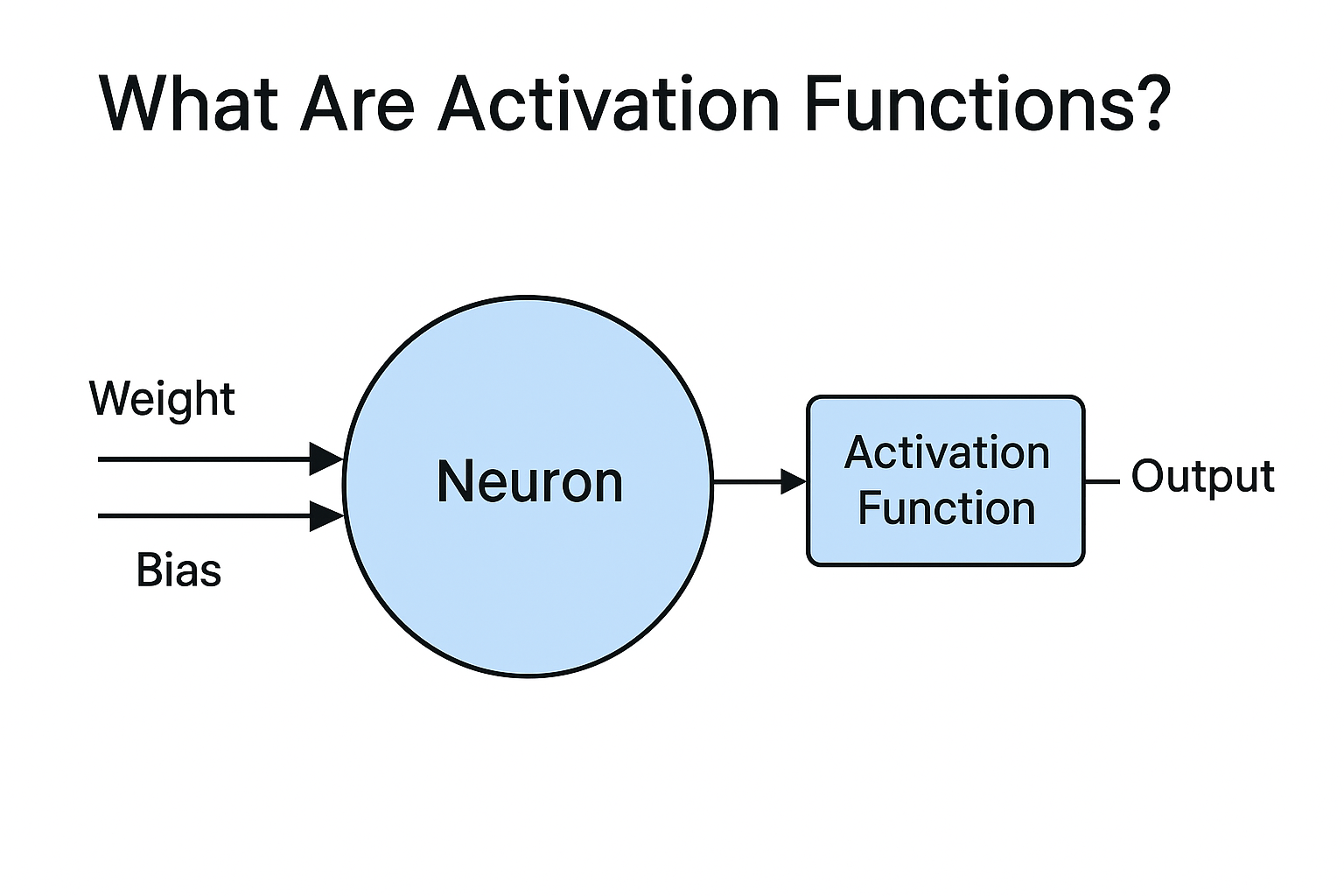 What Are Activation Functions?

Weight

Bias

Neuron

Activation Function

Output